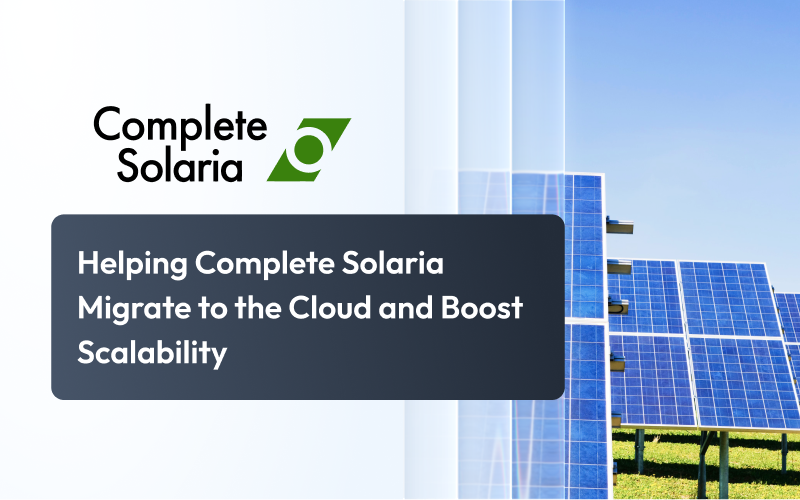 Complete Solaria

Helping Complete Solaria Migrate to the Cloud and Boost Scalability